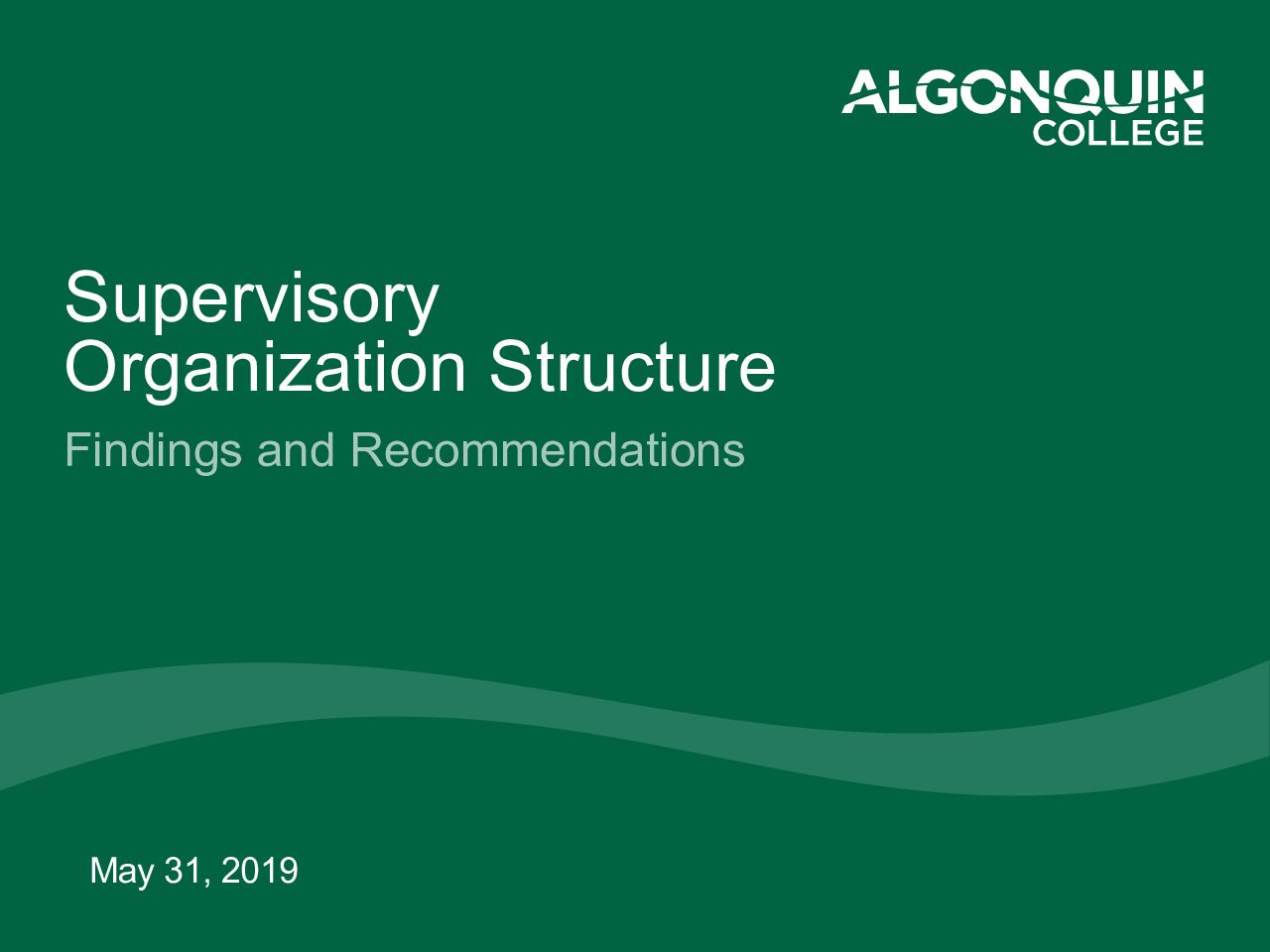 ALGONQUIN
COLLEGE

Supervisory
Organization Structure

Findings and Recommendations

May 31, 2019